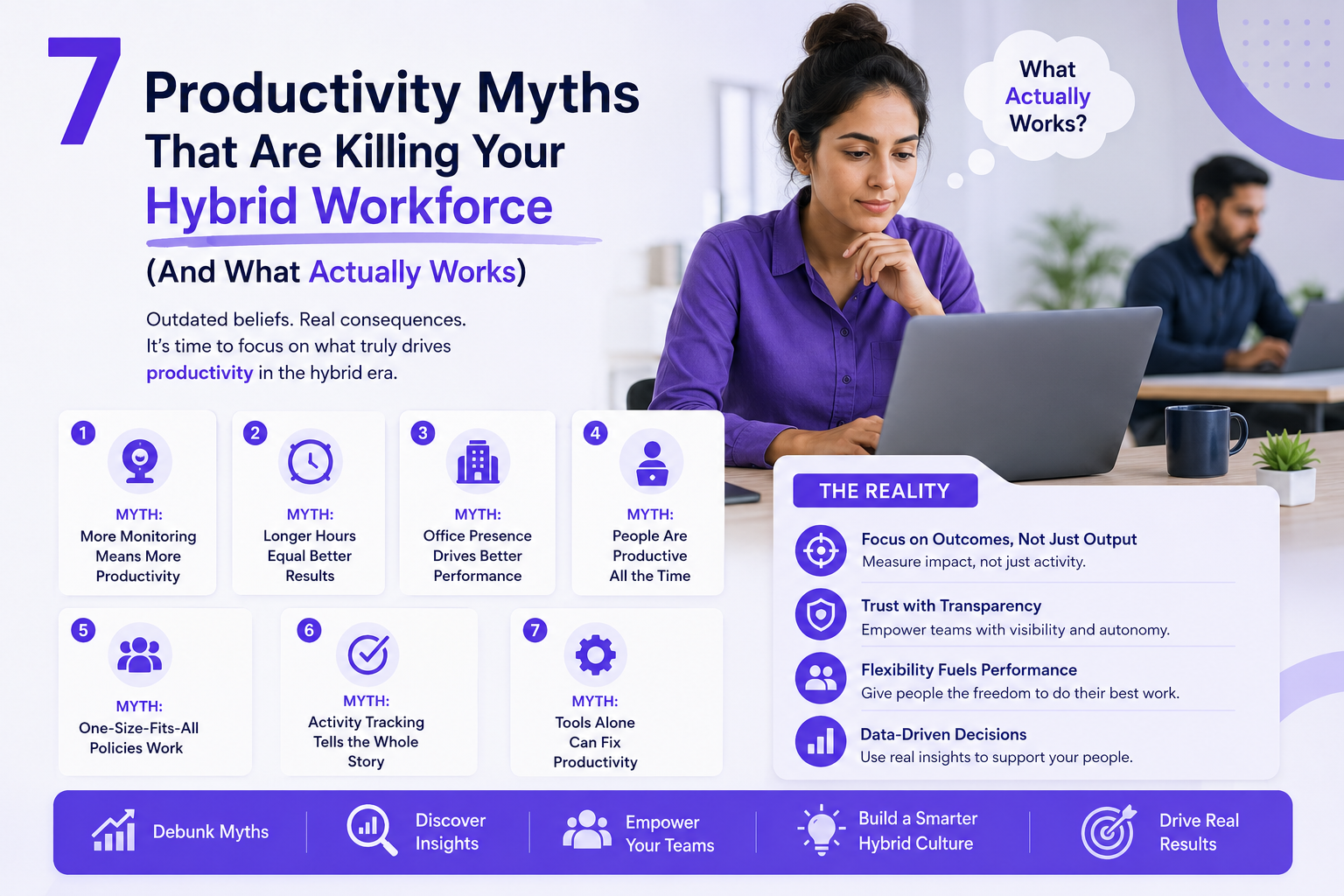 7 Productivity Myths That Are Killing Your Hybrid Workforce

(And What Actually Works)

Outdated beliefs. Real consequences. It's time to focus on what truly drives productivity in the hybrid era.

What Actually Works?

1
MYTH:
More Monitoring Means More Productivity

2
MYTH:
Longer Hours Equal Better Results

3
MYTH:
Office Presence Drives Better Performance

4
MYTH:
People Are Productive All the Time

5
MYTH:
One-Size-Fits-All Policies Work

6
MYTH:
Activity Tracking Tells the Whole Story

7
MYTH:
Tools Alone Can Fix Productivity

THE REALITY

Focus on Outcomes, Not Just Output
Measure impact, not just activity.

Trust with Transparency
Empower teams with visibility and autonomy.

Flexibility Fuels Performance
Give people the freedom to do their best work.

Data-Driven Decisions
Use real insights to support your people.

Debunk Myths

Discover Insights

Empower Your Teams

Build a Smarter Hybrid Culture

Drive Real Results